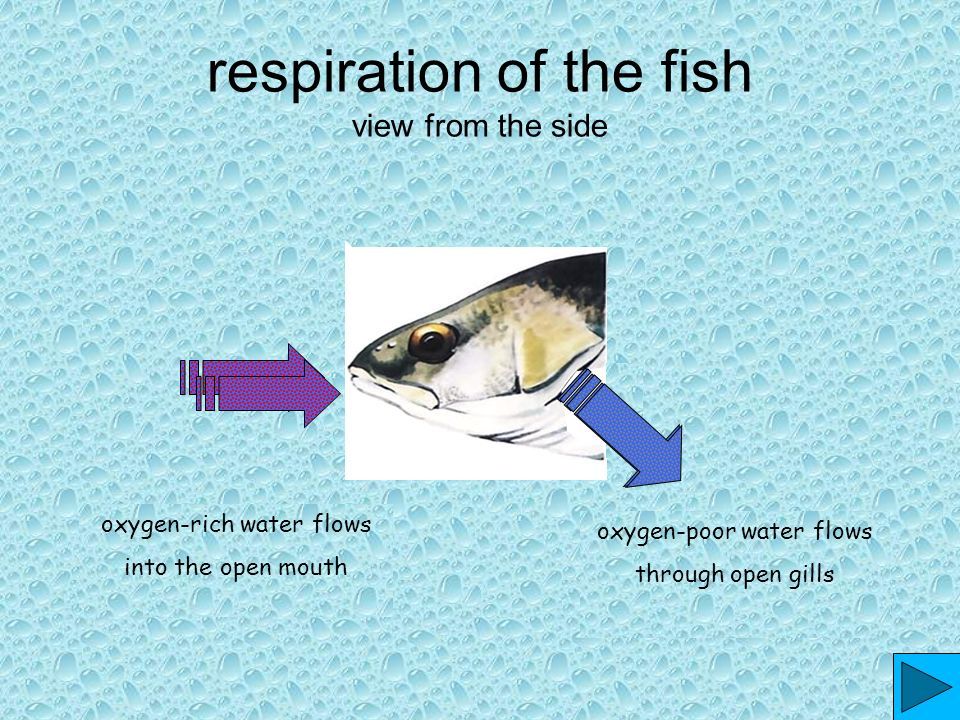 respiration of the fish
view from the side

oxygen-rich water flows
into the open mouth

oxygen-poor water flows
through open gills